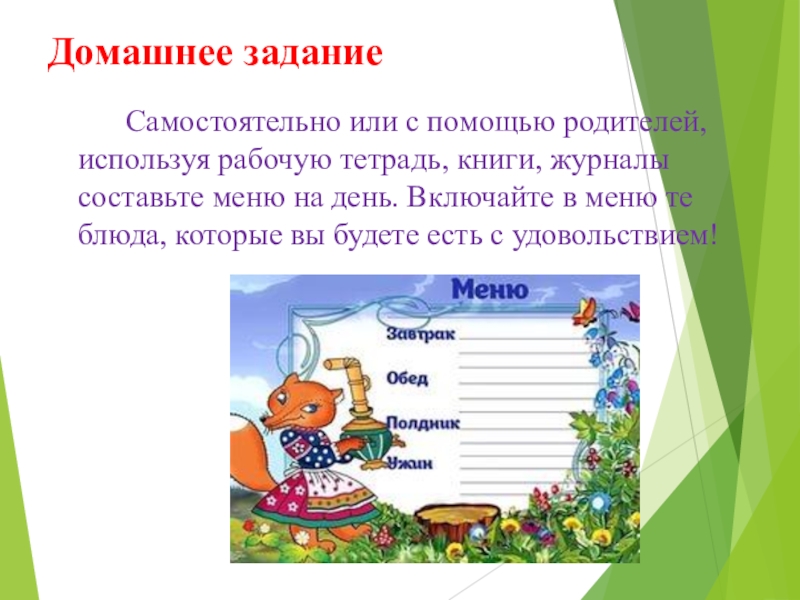 Домашнее задание

Самостоятельно или с помощью родителей, используя рабочую тетрадь, книги, журналы составьте меню на день. Включайте в меню те блюда, которые вы будете есть с удовольствием!

Меню

Завтрак

Обед

Полдник

Ужин